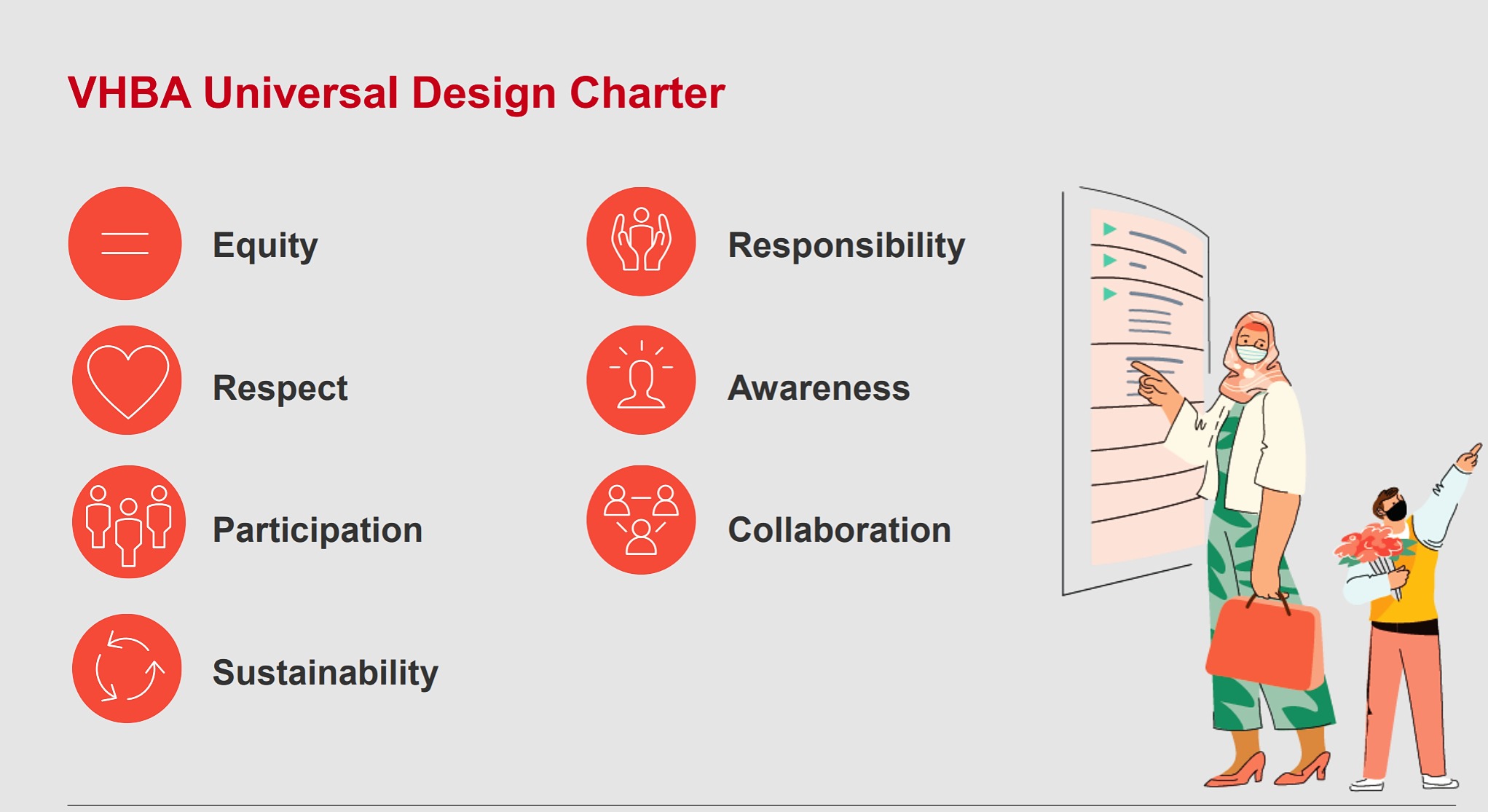 VHBA Universal Design Charter

Equity

Respect

Participation

Sustainability

Responsibility

Awareness

Collaboration